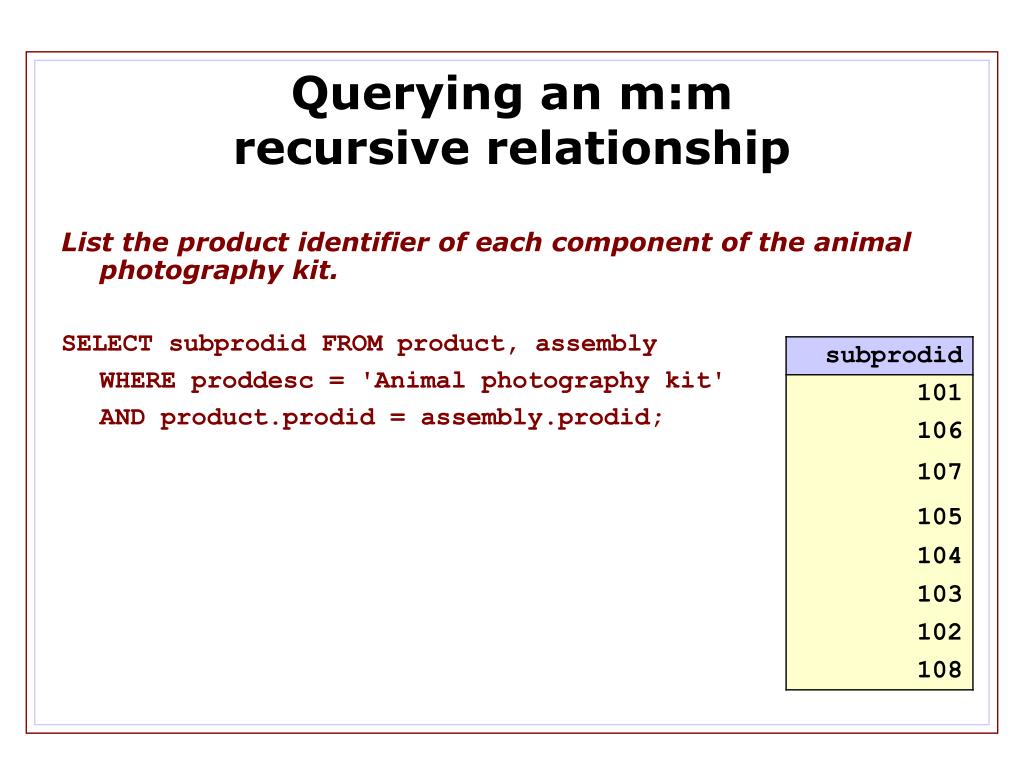 Querying an m:m recursive relationship

List the product identifier of each component of the animal photography kit.

SELECT subprodid FROM product, assembly
WHERE proddesc = 'Animal photography kit'
AND product.prodid = assembly.prodid;

| subprodid |
|---|
| 101 |
| 106 |
| 107 |
| 105 |
| 104 |
| 103 |
| 102 |
| 108 |